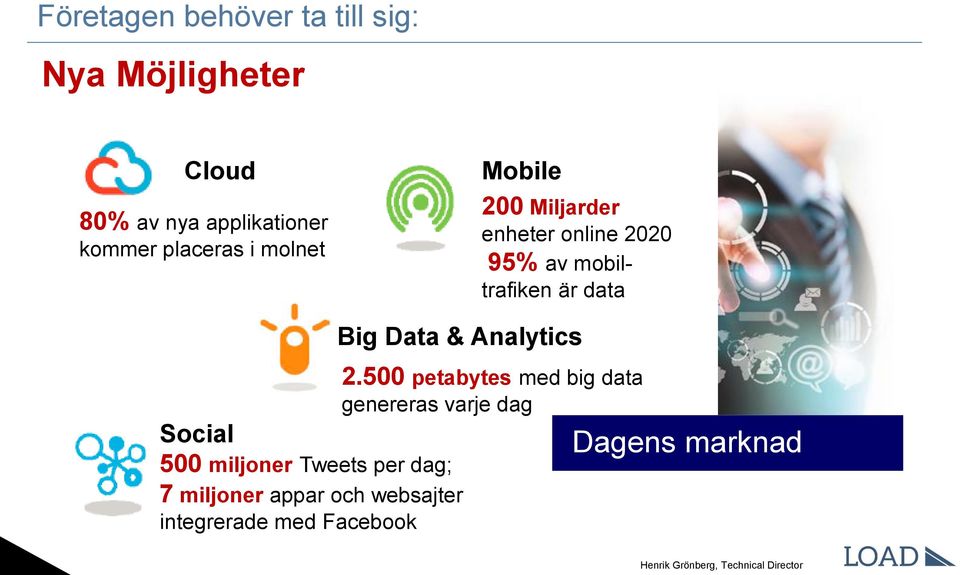 Företagen behöver ta till sig:

Nya Möjligheter

Cloud

80% av nya applikationer kommer placeras i molnet

Mobile

200 Miljarder enheter online 2020

95% av mobiltrafiken är data

Big Data & Analytics

2.500 petabytes med big data genereras varje dag

Social

500 miljoner Tweets per dag;

7 miljoner appar och websajter integrerade med Facebook

Dagens marknad

Henrik Grönberg, Technical Director

LOAD